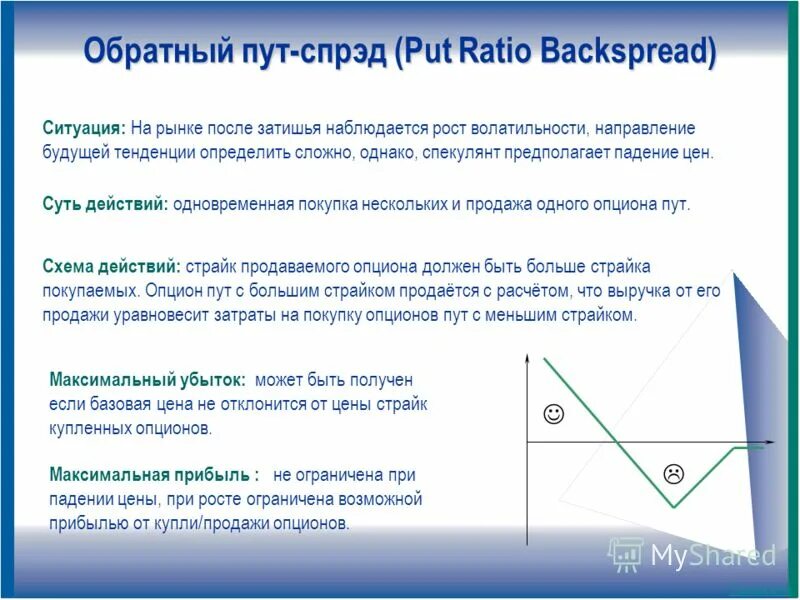 Обратный пут-спрэд (Put Ratio Backspread)

Ситуация: На рынке после затишья наблюдается рост волатильности, направление будущей тенденции определить сложно, однако, спекулянт предполагает падение цен.

Суть действий: одновременная покупка нескольких и продажа одного опциона пут.

Схема действий: страйк продаваемого опциона должен быть больше страйка покупаемых. Опцион пут с большим страйком продаётся с расчётом, что выручка от его продажи уравновесит затраты на покупку опционов пут с меньшим страйком.

Максимальный убыток: может быть получен если базовая цена не отклонится от цены страйк купленных опционов.

Максимальная прибыль : не ограничена при падении цены, при росте ограничена возможной прибылью от купли/продажи опционов.

☺

☹

MyShared